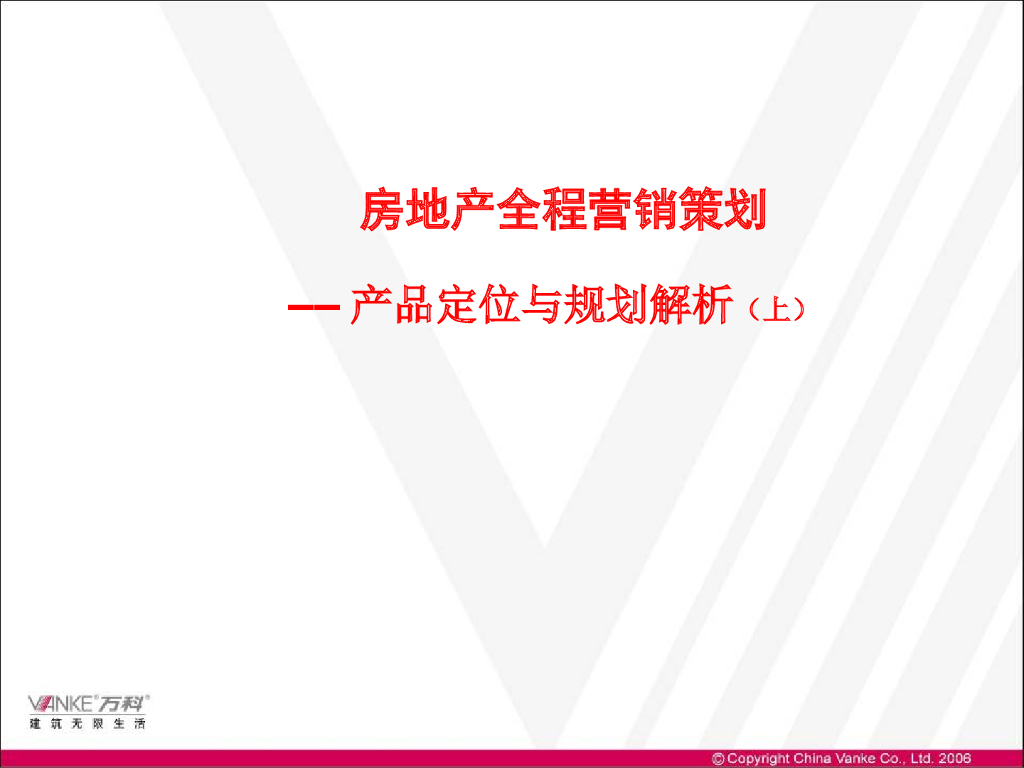 房地产全程营销策划

—— 产品定位与规划解析（上）

VANKE 万科
建筑无限生活

© Copyright China Vanke Co., Ltd. 2006